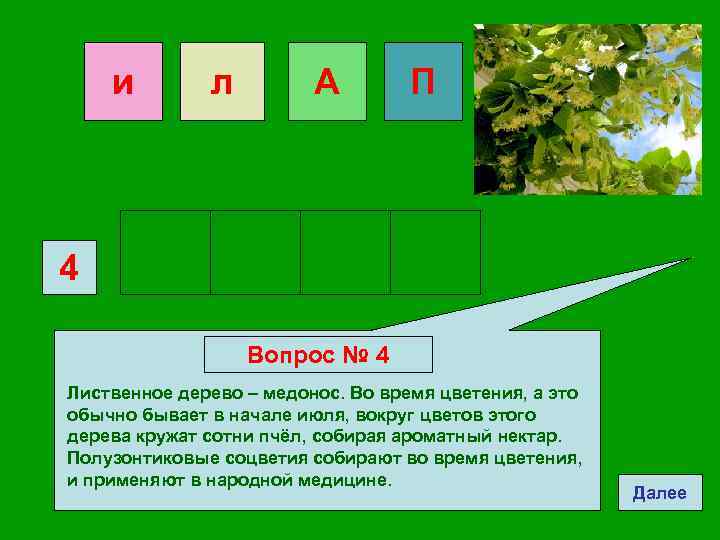 и л А П

4

Вопрос № 4

Лиственное дерево – медонос. Во время цветения, а это обычно бывает в начале июля, вокруг цветов этого дерева кружат сотни пчёл, собирая ароматный нектар. Полузонтиковые соцветия собирают во время цветения, и применяют в народной медицине.

Далее